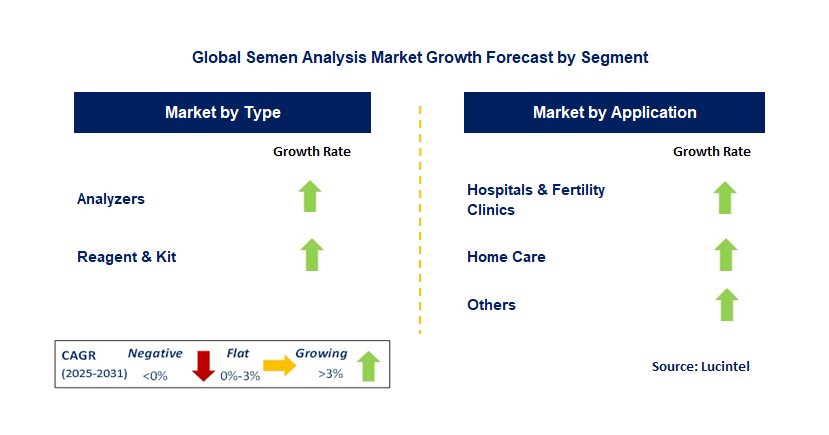 Global Semen Analysis Market Growth Forecast by Segment

Market by Type

Growth Rate

Analyzers

Reagent & Kit

Market by Application

Growth Rate

Hospitals & Fertility Clinics

Home Care

Others

CAGR (2025-2031) Negative <0% Flat 0%-3% Growing >3%

Source: Lucintel